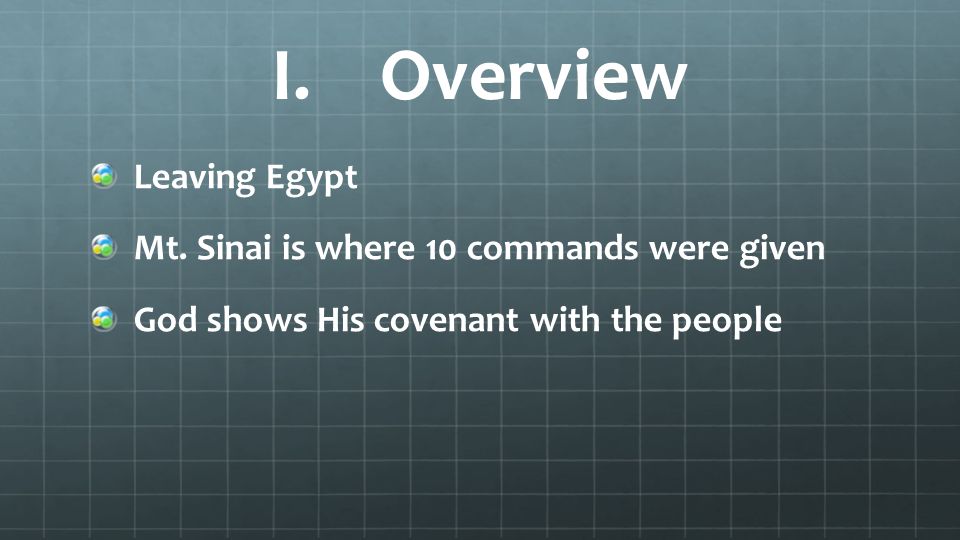 I. Overview

Leaving Egypt

Mt. Sinai is where 10 commands were given

God shows His covenant with the people